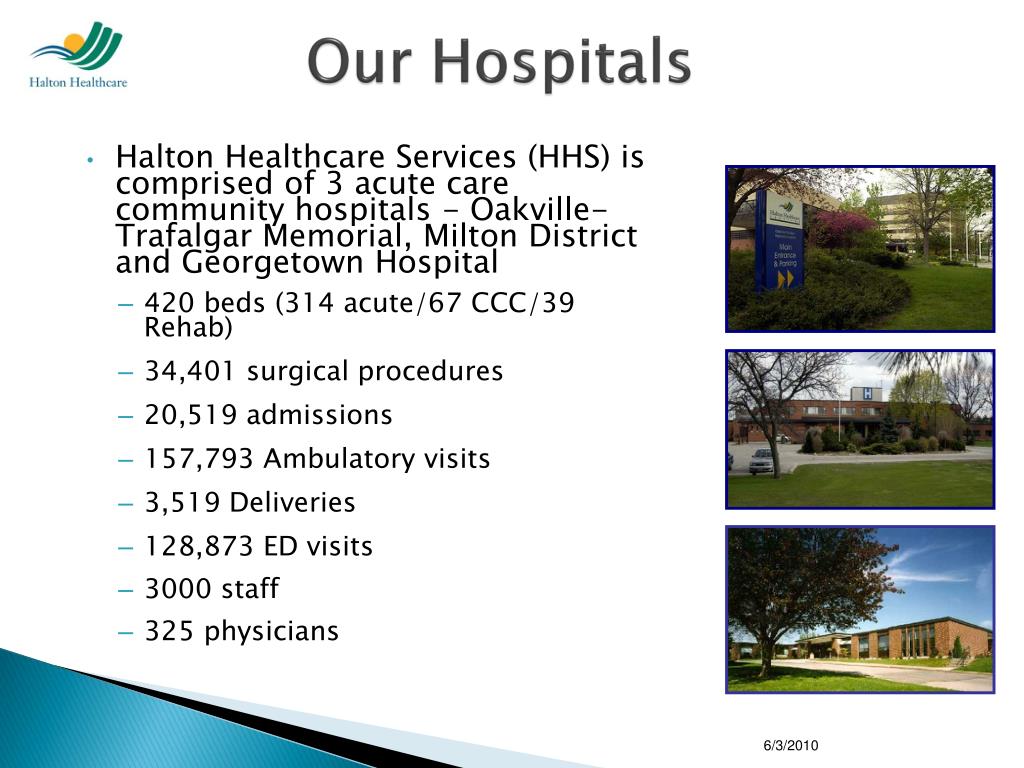 Halton Healthcare

Our Hospitals

• Halton Healthcare Services (HHS) is comprised of 3 acute care community hospitals – Oakville-Trafalgar Memorial, Milton District and Georgetown Hospital
– 420 beds (314 acute/67 CCC/39 Rehab)
– 34,401 surgical procedures
– 20,519 admissions
– 157,793 Ambulatory visits
– 3,519 Deliveries
– 128,873 ED visits
– 3000 staff
– 325 physicians

Halton Healthcare
Main Entrance & Parking

6/3/2010